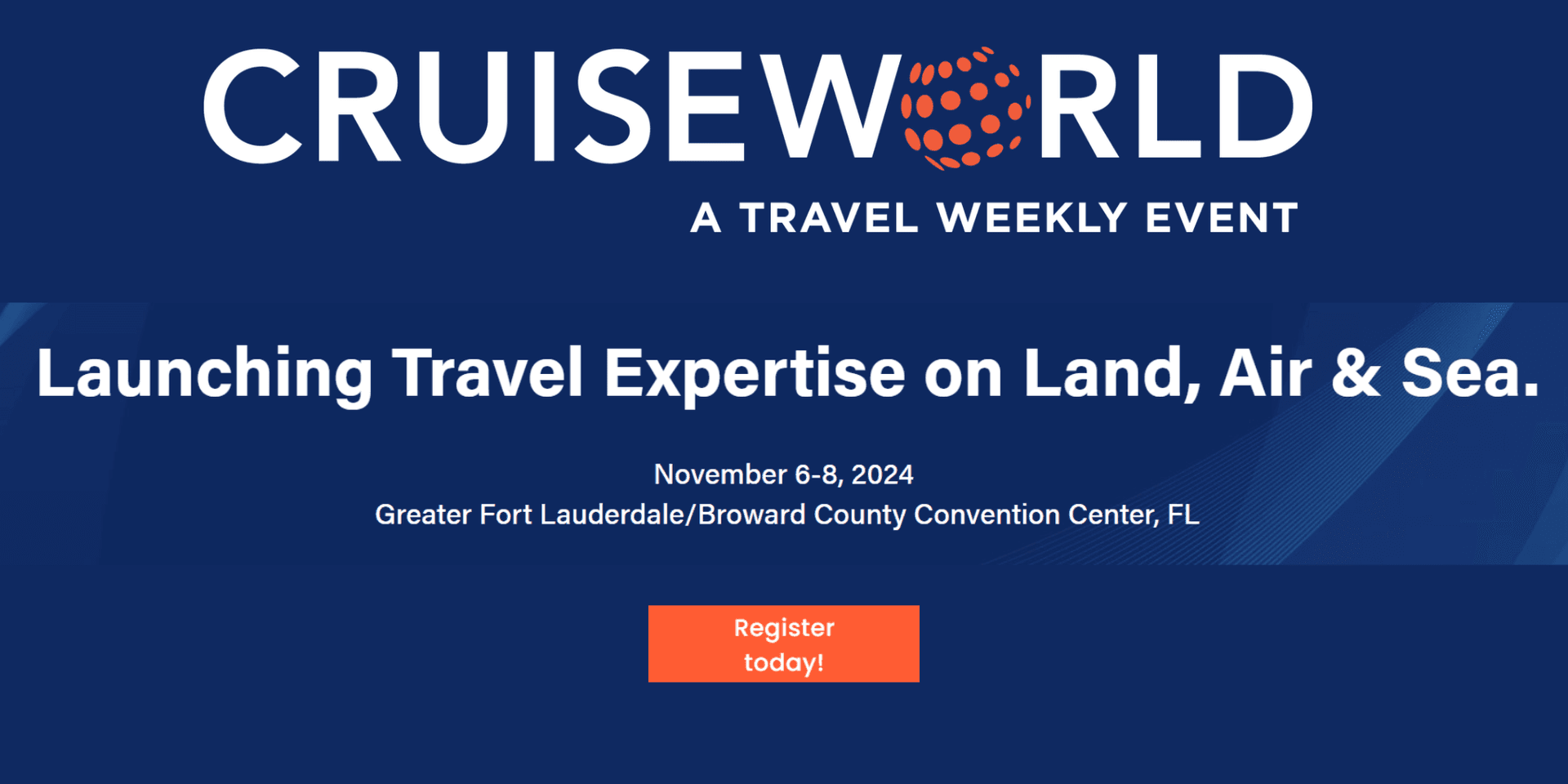 CRUISEWORLD

A TRAVEL WEEKLY EVENT

Launching Travel Expertise on Land, Air & Sea.

November 6-8, 2024
Greater Fort Lauderdale/Broward County Convention Center, FL

Register today!